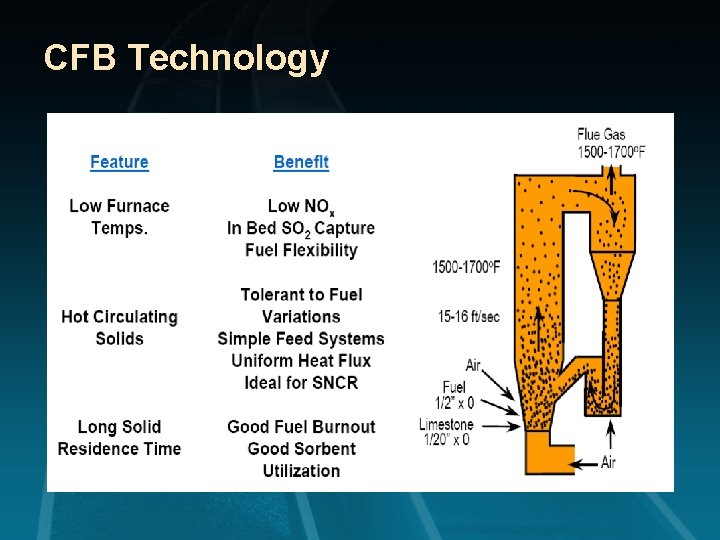 CFB Technology

| Feature | Benefit |
|---|---|
| Low Furnace Temps. | Low $NO_x$ In Bed $SO_2$ Capture Fuel Flexibility |
| Hot Circulating Solids | Tolerant to Fuel Variations Simple Feed Systems Uniform Heat Flux Ideal for SNCR |
| Long Solid Residence Time | Good Fuel Burnout Good Sorbent Utilization |

Flue Gas 1500-1700°F

1500-1700°F

15-16 ft/sec

Air

Fuel 1/2" x 0

Limestone 1/20" x 0

Air